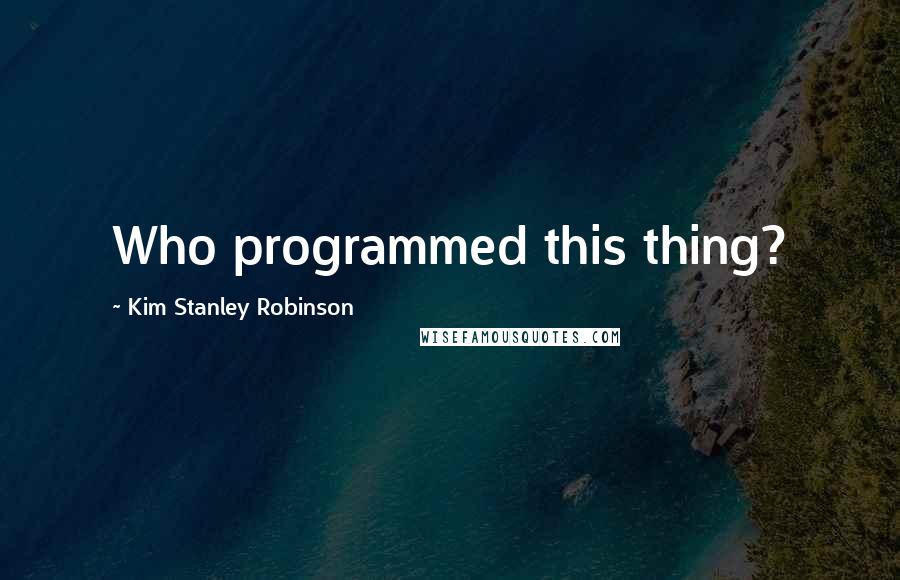 Who programmed this thing?

~ Kim Stanley Robinson

WISEFAMOUSQUOTES.COM